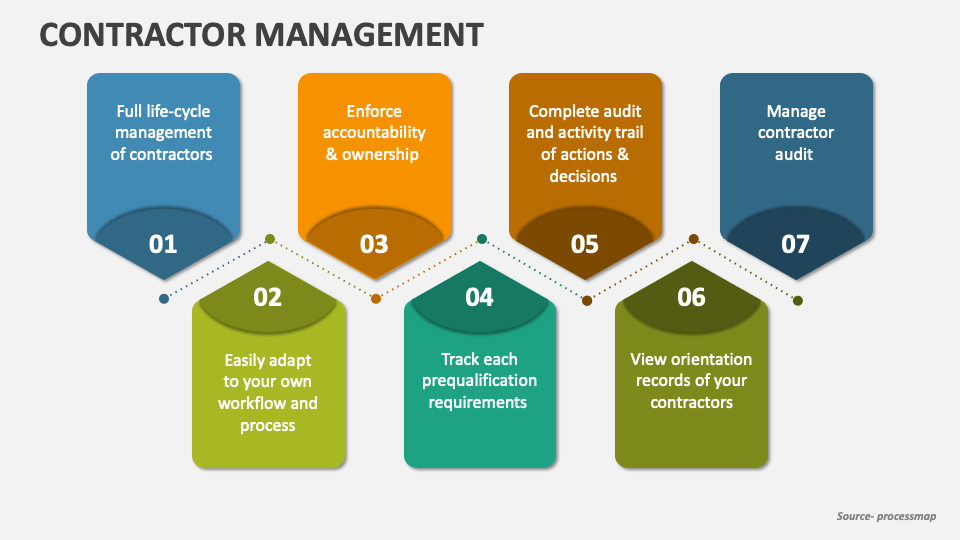 CONTRACTOR MANAGEMENT

Full life-cycle management of contractors

01

02

Easily adapt to your own workflow and process

Enforce accountability & ownership

03

04

Track each prequalification requirements

Complete audit and activity trail of actions & decisions

05

06

View orientation records of your contractors

Manage contractor audit

07

Source- processmap